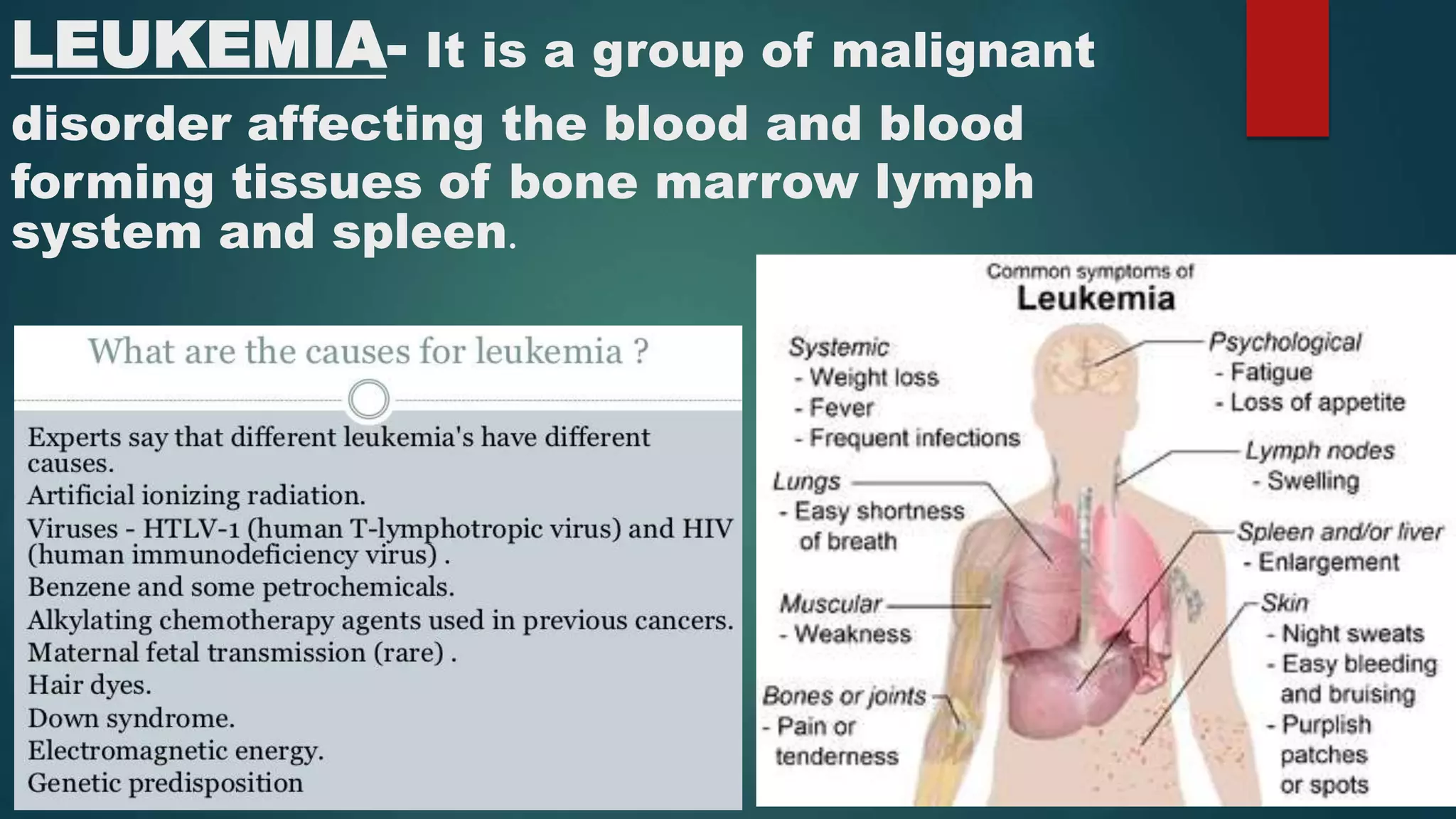 LEUKEMIA- It is a group of malignant disorder affecting the blood and blood forming tissues of bone marrow lymph system and spleen.

What are the causes for leukemia ?

Experts say that different leukemia's have different causes.
Artificial ionizing radiation.
Viruses - HTLV-1 (human T-lymphotropic virus) and HIV (human immunodeficiency virus) .
Benzene and some petrochemicals.
Alkylating chemotherapy agents used in previous cancers.
Maternal fetal transmission (rare) .
Hair dyes.
Down syndrome.
Electromagnetic energy.
Genetic predisposition

Common symptoms of
Leukemia

Systemic
- Weight loss
- Fever
- Frequent infections

Lungs
- Easy shortness of breath

Muscular
- Weakness

Bones or joints
- Pain or tenderness

Psychological
- Fatigue
- Loss of appetite

Lymph nodes
- Swelling

Spleen and/or liver
- Enlargement

Skin
- Night sweats
- Easy bleeding and bruising
- Purplish patches or spots